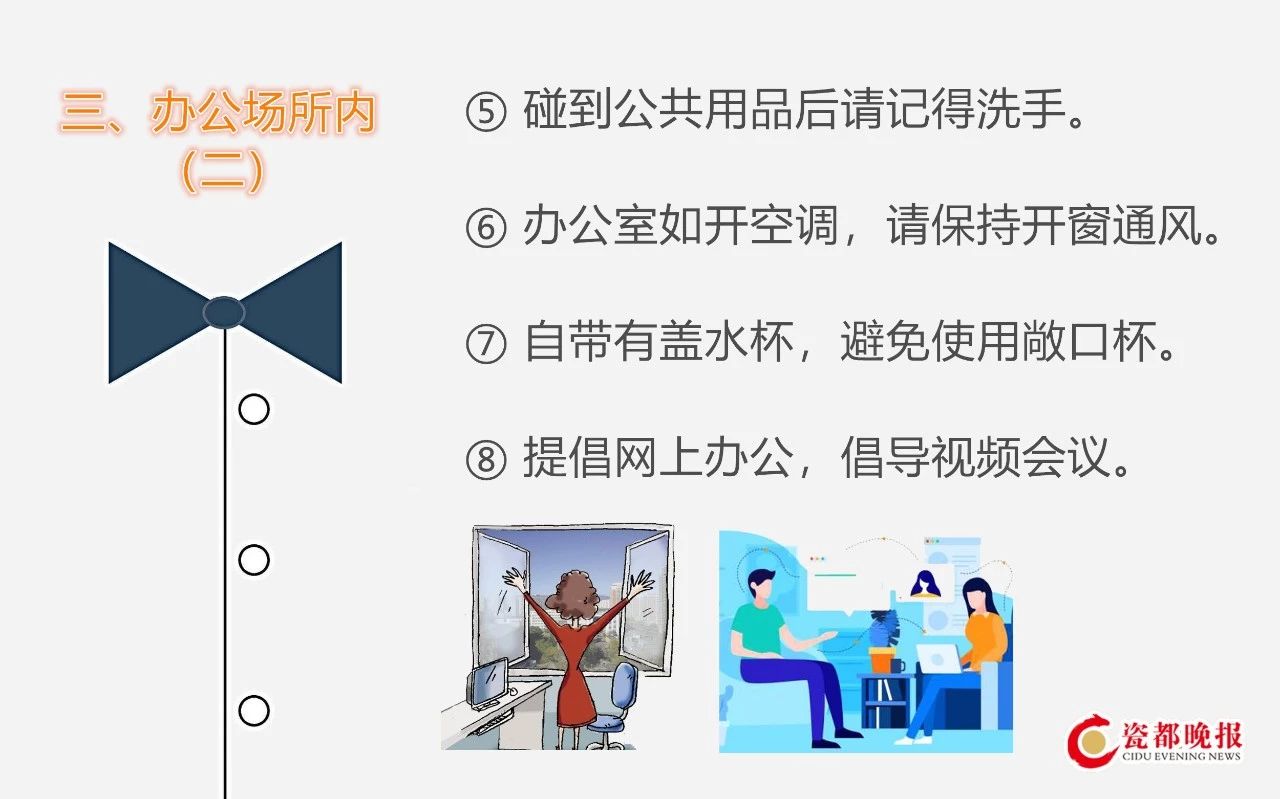 三、办公场所内
（二）

⑤ 碰到公共用品后请记得洗手。

⑥ 办公室如开空调，请保持开窗通风。

⑦ 自带有盖水杯，避免使用敞口杯。

⑧ 提倡网上办公，倡导视频会议。

瓷都晚报
CIDU EVENING NEWS